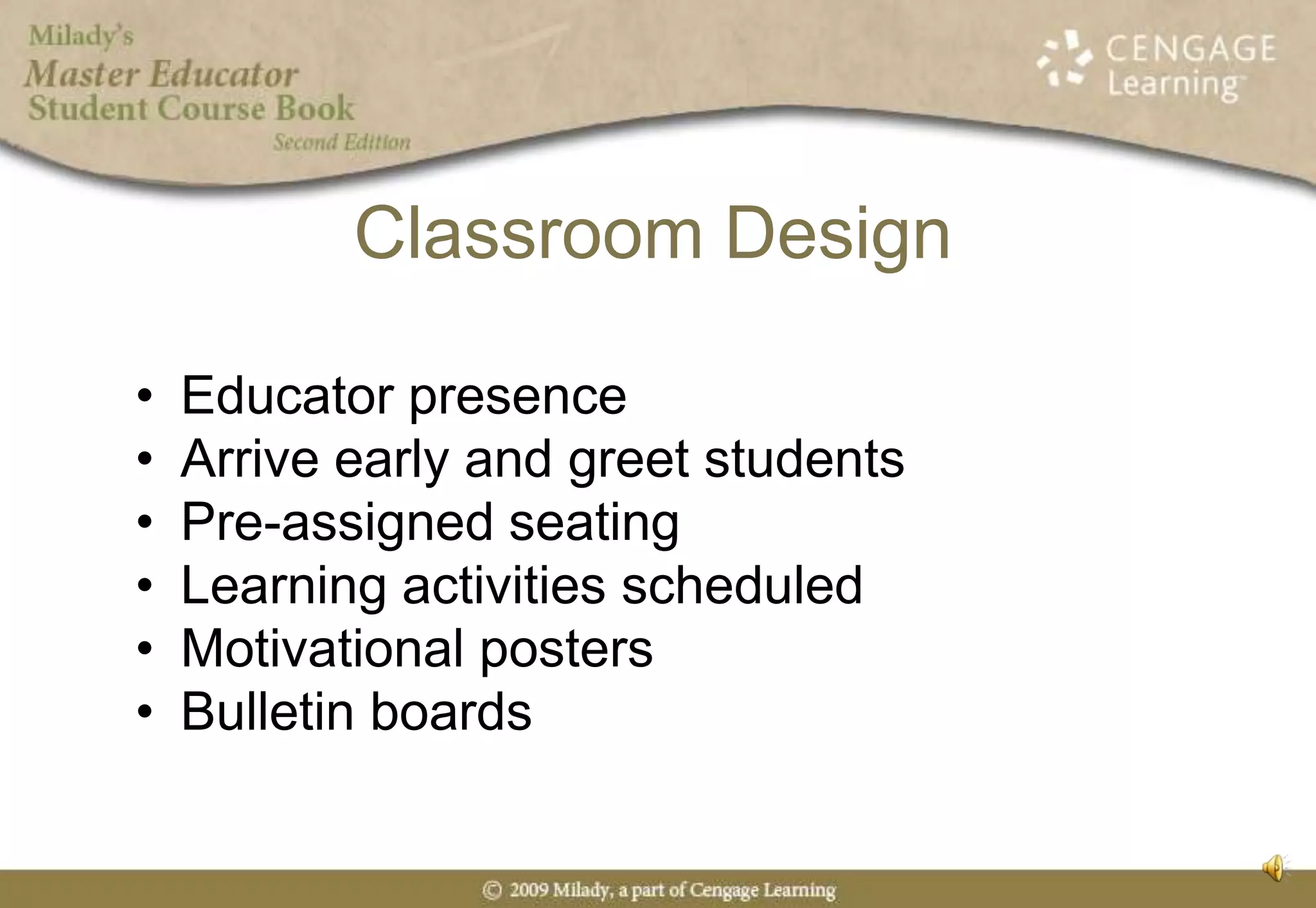 Milady's
Master Educator
Student Course Book
Second Edition

CENGAGE
Learning

Classroom Design

• Educator presence
• Arrive early and greet students
• Pre-assigned seating
• Learning activities scheduled
• Motivational posters
• Bulletin boards

© 2009 Milady, a part of Cengage Learning